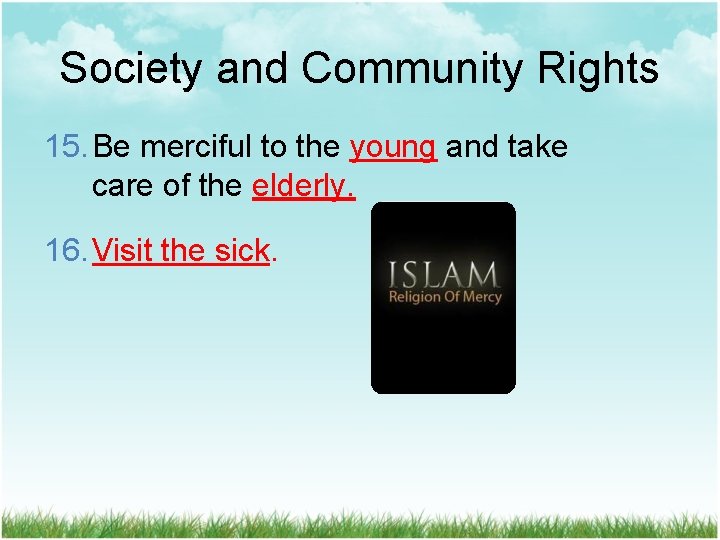 Society and Community Rights

15. Be merciful to the young and take care of the elderly.

16. Visit the sick.

ISLAM
Religion Of Mercy